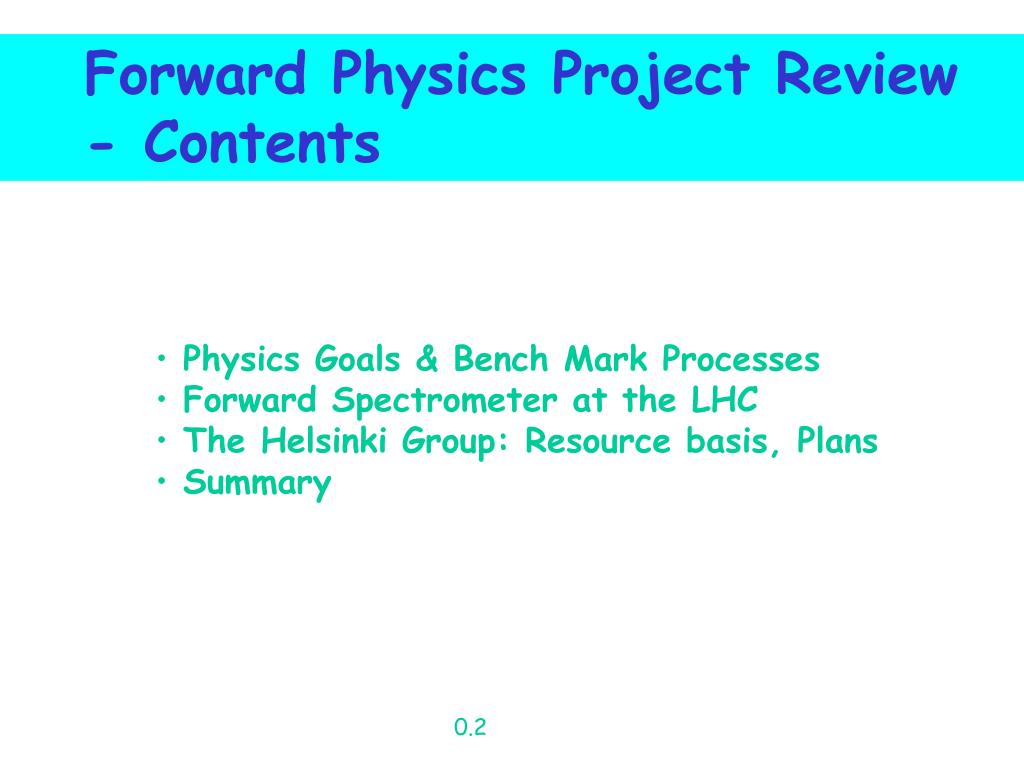 Forward Physics Project Review - Contents

• Physics Goals & Bench Mark Processes
• Forward Spectrometer at the LHC
• The Helsinki Group: Resource basis, Plans
• Summary

0.2